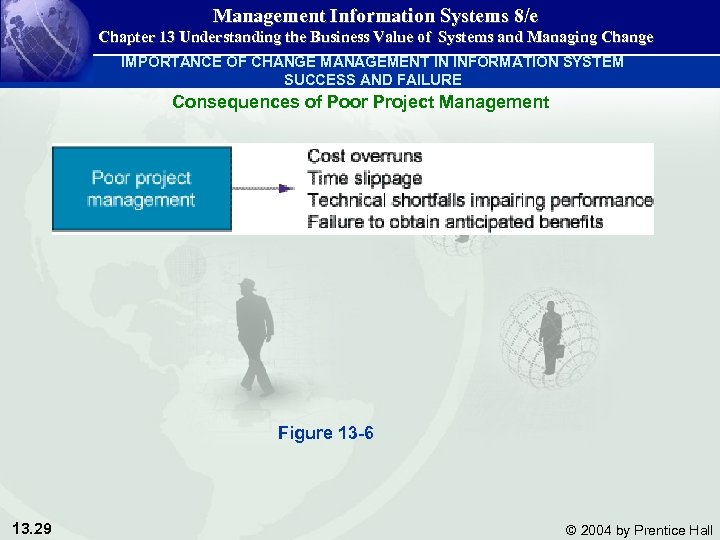 Management Information Systems 8/e
Chapter 13 Understanding the Business Value of Systems and Managing Change

IMPORTANCE OF CHANGE MANAGEMENT IN INFORMATION SYSTEM SUCCESS AND FAILURE

Consequences of Poor Project Management

Poor project management

Cost overruns
Time slippage
Technical shortfalls impairing performance
Failure to obtain anticipated benefits

Figure 13-6

13.29

© 2004 by Prentice Hall